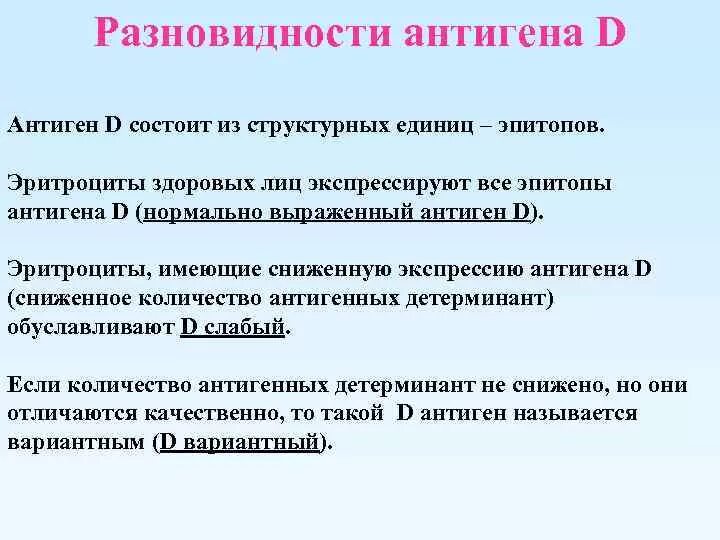 Разновидности антигена D

Антиген D состоит из структурных единиц – эпитопов.

Эритроциты здоровых лиц экспрессируют все эпитопы антигена D (нормально выраженный антиген D).

Эритроциты, имеющие сниженную экспрессию антигена D (сниженное количество антигенных детерминант) обуславливают D слабый.

Если количество антигенных детерминант не снижено, но они отличаются качественно, то такой D антиген называется вариантным (D вариантный).